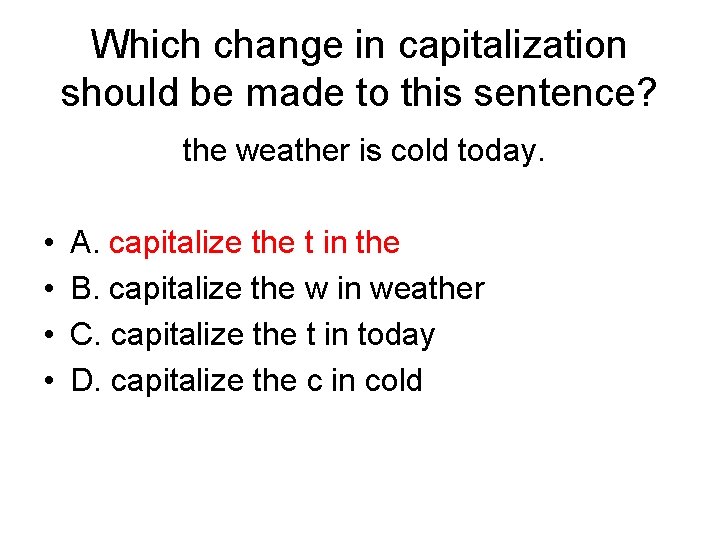 Which change in capitalization should be made to this sentence?

the weather is cold today.

• A. capitalize the t in the
• B. capitalize the w in weather
• C. capitalize the t in today
• D. capitalize the c in cold